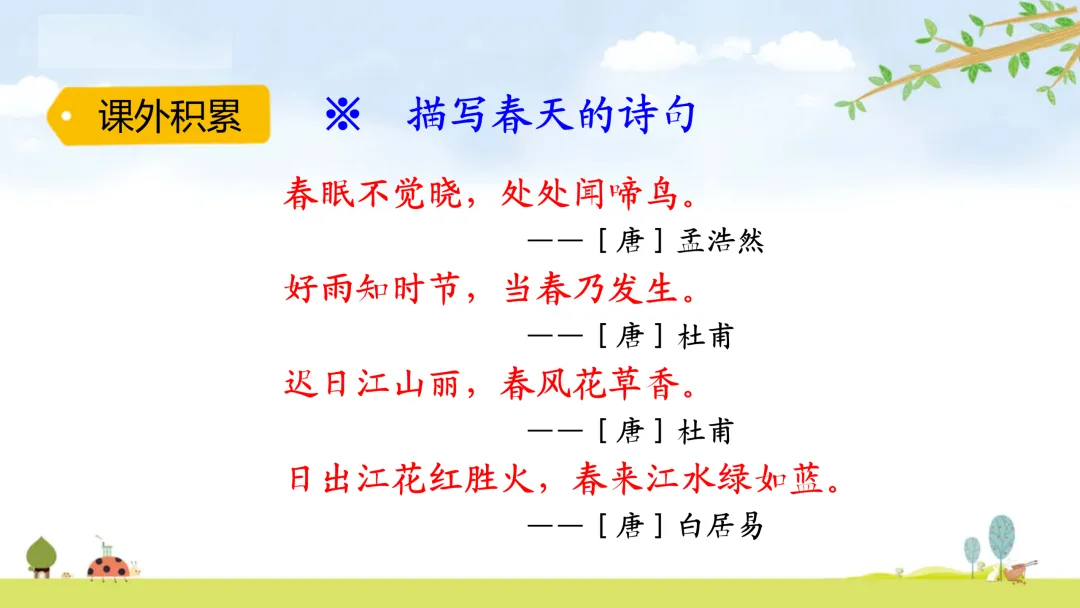 课外积累

※ 描写春天的诗句

春眠不觉晓，处处闻啼鸟。

——［唐］孟浩然

好雨知时节，当春乃发生。

——［唐］杜甫

迟日江山丽，春风花草香。

——［唐］杜甫

日出江花红胜火，春来江水绿如蓝。

——［唐］白居易